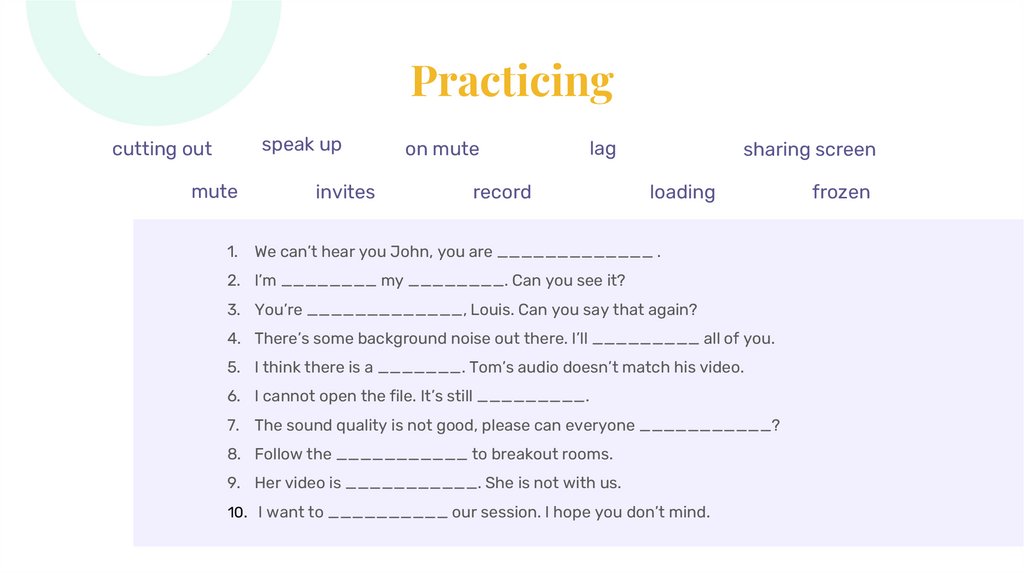 Practicing

cutting out speak up on mute lag sharing screen

mute invites record loading frozen

1. We can't hear you John, you are ______________ .
2. I'm ________ my ________. Can you see it?
3. You're ______________, Louis. Can you say that again?
4. There's some background noise out there. I'll _________ all of you.
5. I think there is a _______. Tom's audio doesn't match his video.
6. I cannot open the file. It's still _________.
7. The sound quality is not good, please can everyone ___________?
8. Follow the ___________ to breakout rooms.
9. Her video is ___________. She is not with us.
10. I want to __________ our session. I hope you don't mind.